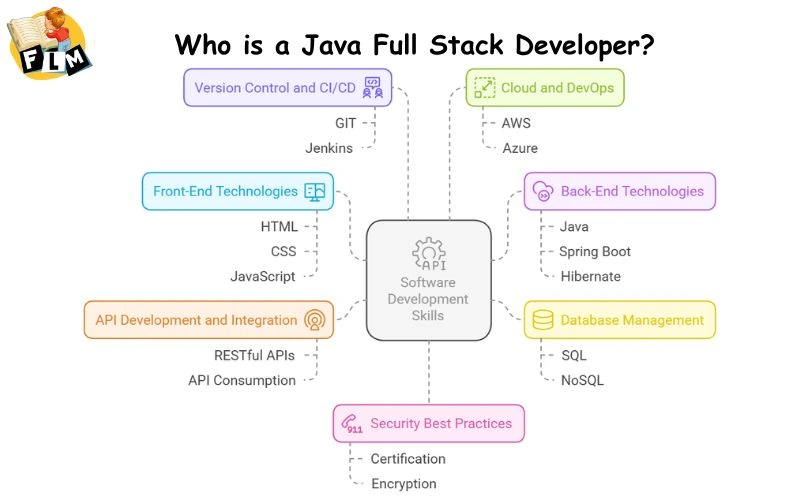 FLM

Who is a Java Full Stack Developer?

Version Control and CI/CD
GIT
Jenkins

Cloud and DevOps
AWS
Azure

Front-End Technologies
HTML
CSS
JavaScript

Back-End Technologies
Java
Spring Boot
Hibernate

API
Software Development Skills

API Development and Integration
RESTful APIs
API Consumption

Database Management
SQL
NoSQL

911
Security Best Practices
Certification
Encryption